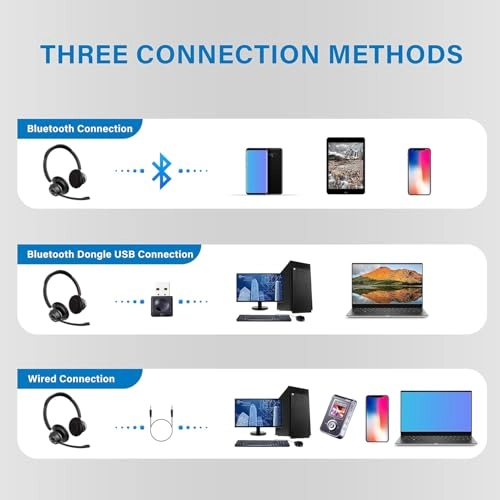 THREE CONNECTION METHODS

Bluetooth Connection

Bluetooth Dongle USB Connection

Wired Connection